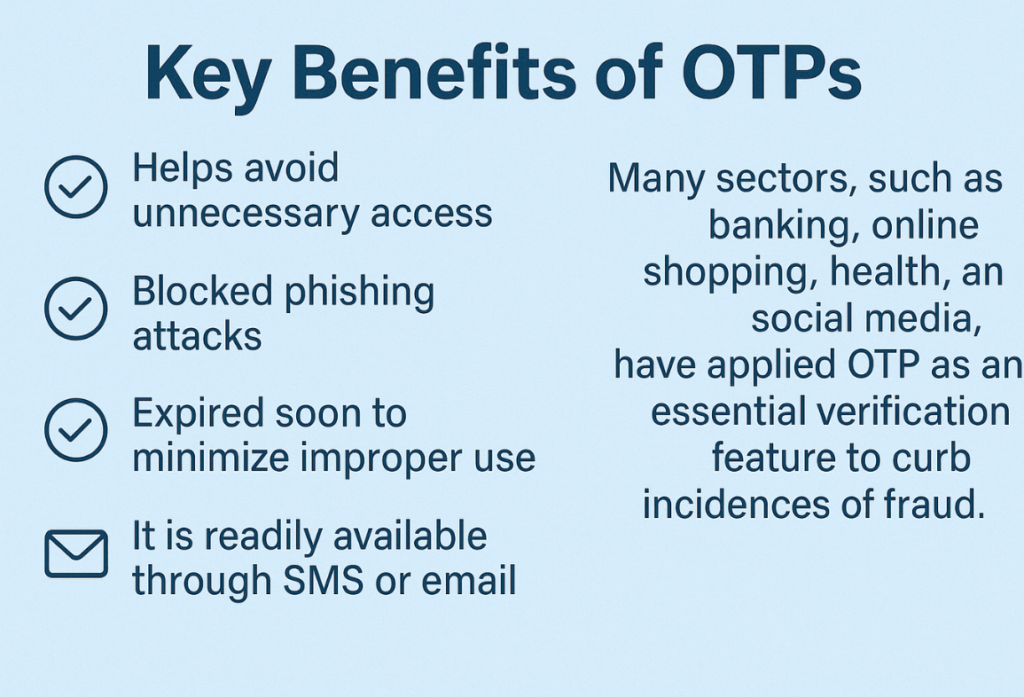 Key Benefits of OTPs

Helps avoid unnecessary access

Blocked phishing attacks

Expired soon to minimize improper use

It is readily available through SMS or email

Many sectors, such as banking, online shopping, health, an social media, have applied OTP as an essential verification feature to curb incidences of fraud.